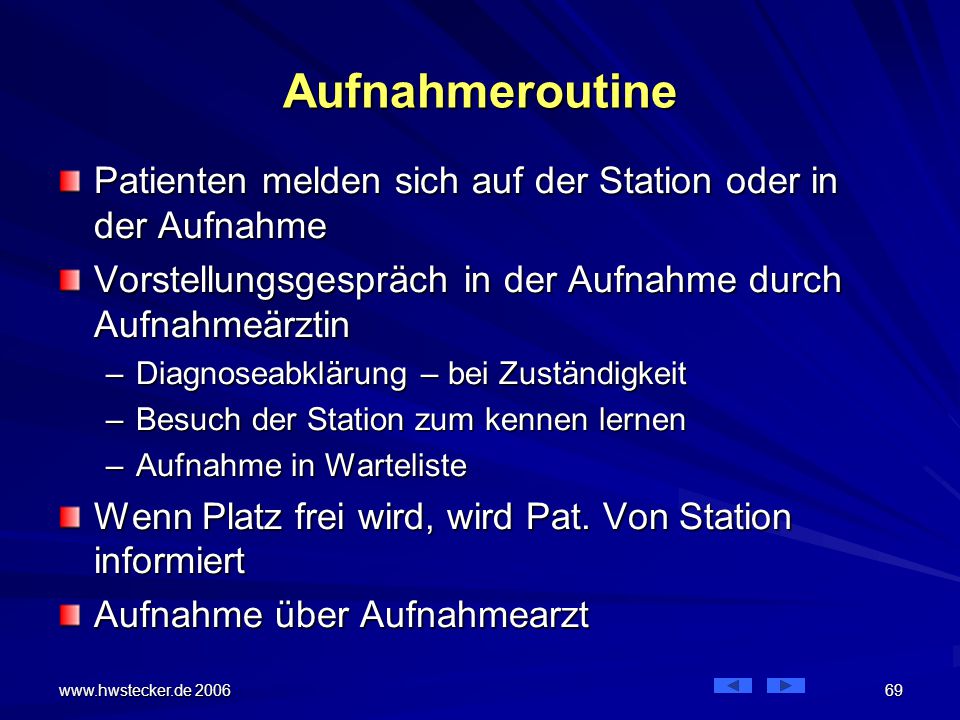 Aufnahmeroutine

Patienten melden sich auf der Station oder in der Aufnahme

Vorstellungsgespräch in der Aufnahme durch Aufnahmeärztin

– Diagnoseabklärung – bei Zuständigkeit

– Besuch der Station zum kennen lernen

– Aufnahme in Warteliste

Wenn Platz frei wird, wird Pat. Von Station informiert

Aufnahme über Aufnahmearzt

www.hwstecker.de 2006

69